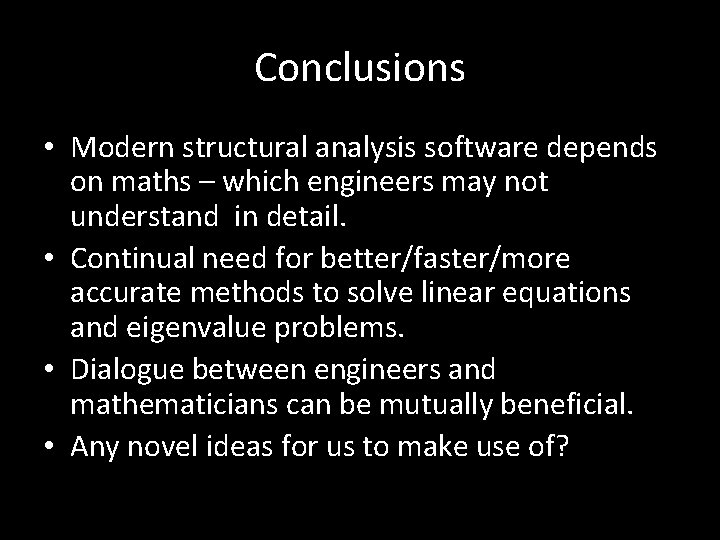 Conclusions

• Modern structural analysis software depends on maths – which engineers may not understand in detail.
• Continual need for better/faster/more accurate methods to solve linear equations and eigenvalue problems.
• Dialogue between engineers and mathematicians can be mutually beneficial.
• Any novel ideas for us to make use of?